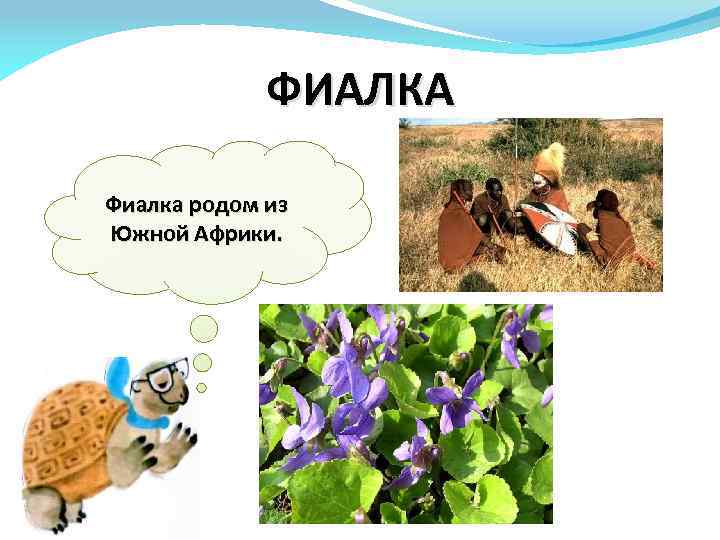 ФИАЛКА

Фиалка родом из Южной Африки.